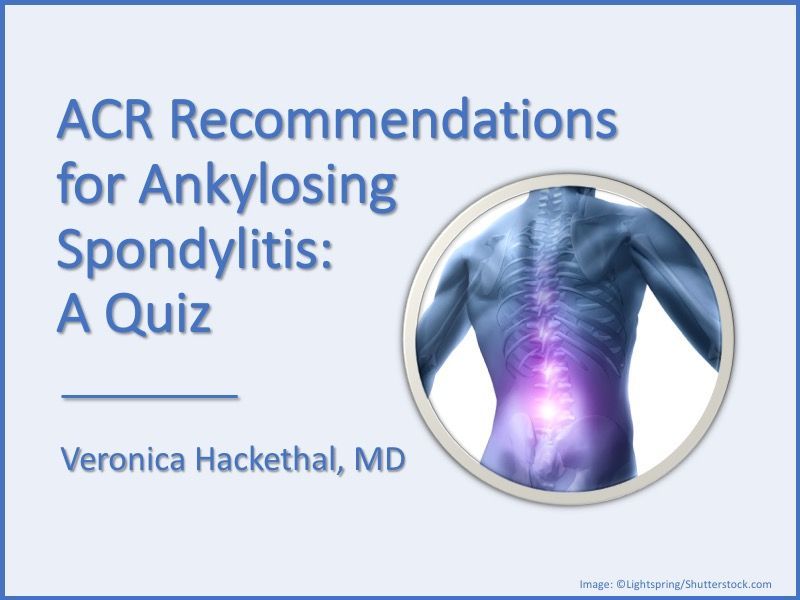 ACR Recommendations for Ankylosing Spondylitis: A Quiz

Veronica Hackethal, MD

Image: ©Lightspring/Shutterstock.com